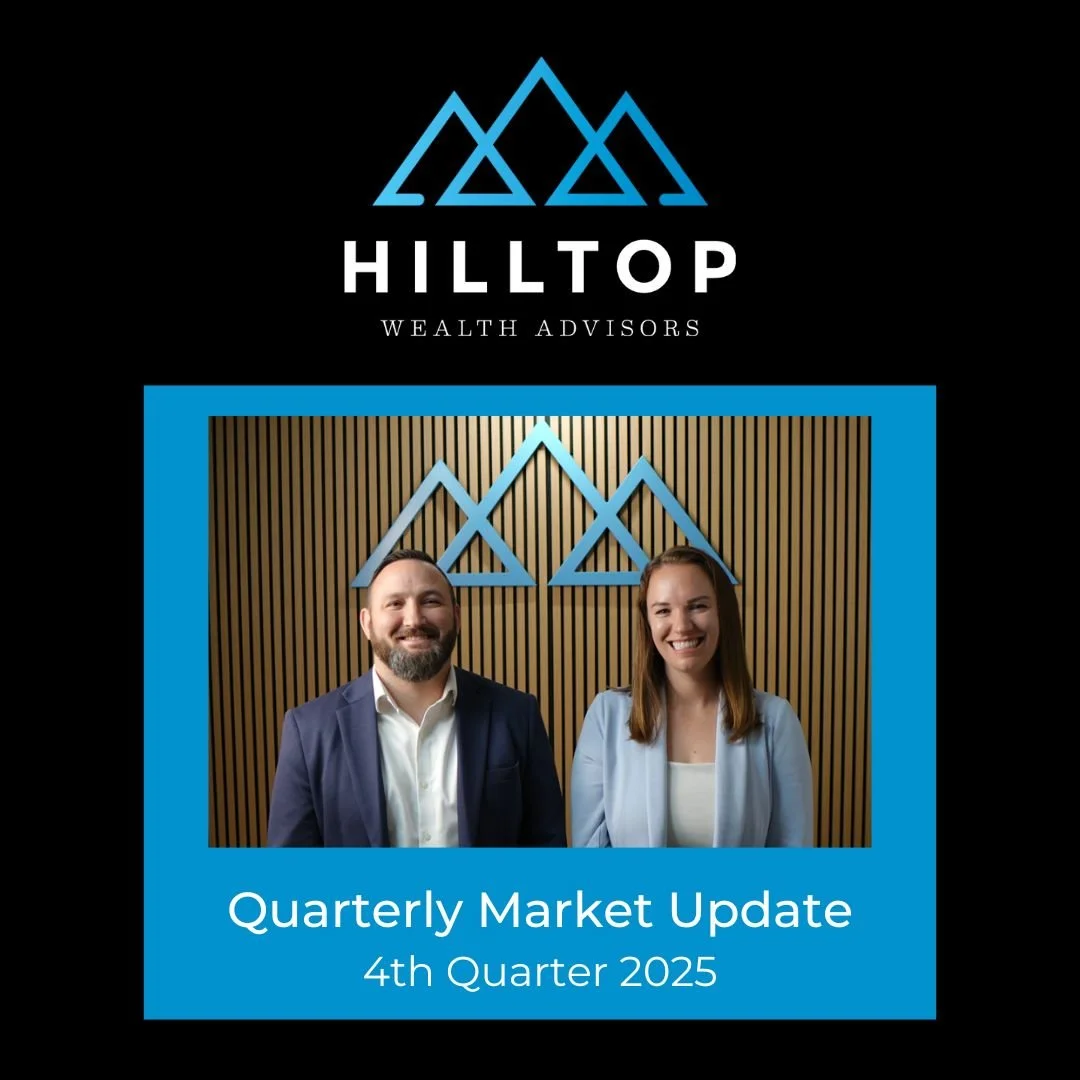 HILLTOP
WEALTH ADVISORS

Quarterly Market Update
4th Quarter 2025